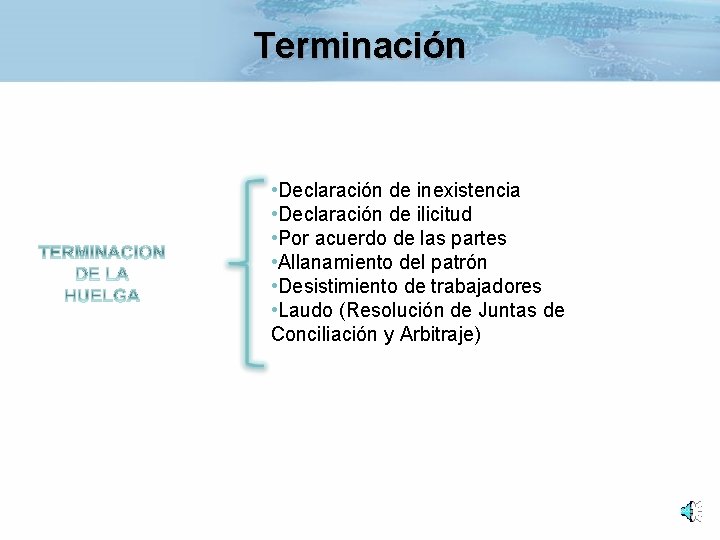 Terminación

TERMINACION DE LA HUELGA

•Declaración de inexistencia
•Declaración de ilicitud
•Por acuerdo de las partes
•Allanamiento del patrón
•Desistimiento de trabajadores
•Laudo (Resolución de Juntas de Conciliación y Arbitraje)